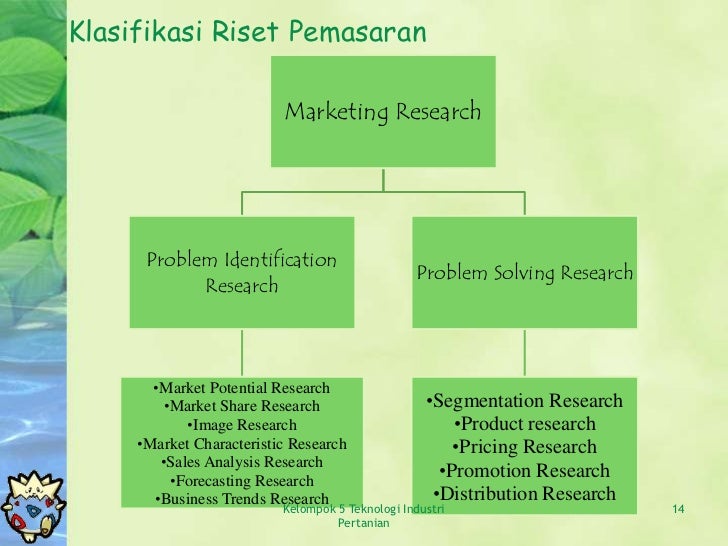 Klasifikasi Riset Pemasaran

Marketing Research

Problem Identification Research

Problem Solving Research

•Market Potential Research
•Market Share Research
•Image Research
•Market Characteristic Research
•Sales Analysis Research
•Forecasting Research
•Business Trends Research

•Segmentation Research
•Product research
•Pricing Research
•Promotion Research
•Distribution Research

Kelompok 5 Teknologi Industri Pertanian

14